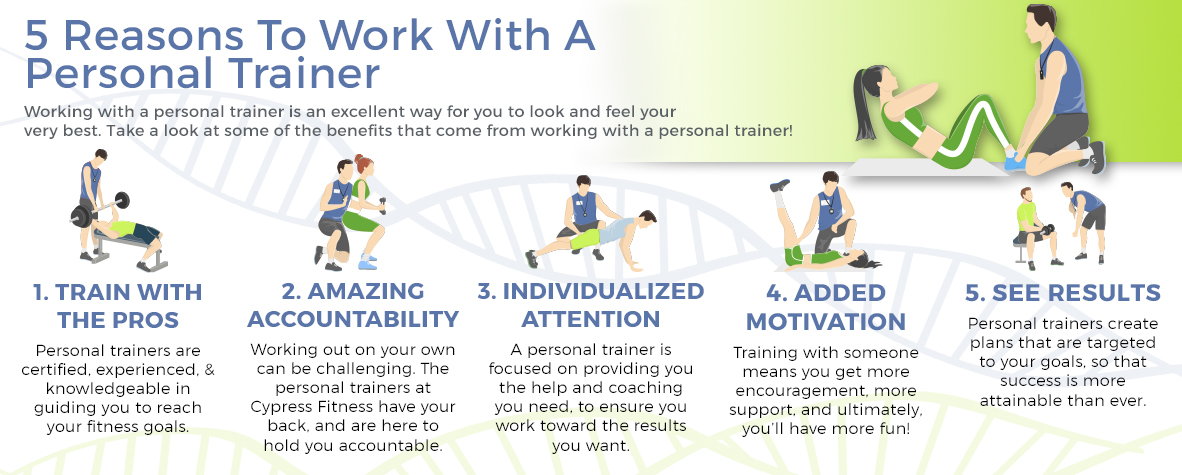 5 Reasons To Work With A Personal Trainer

Working with a personal trainer is an excellent way for you to look and feel your very best. Take a look at some of the benefits that come from working with a personal trainer!

1. TRAIN WITH THE PROS

Personal trainers are certified, experienced, & knowledgeable in guiding you to reach your fitness goals.

2. AMAZING ACCOUNTABILITY

Working out on your own can be challenging. The personal trainers at Cypress Fitness have your back, and are here to hold you accountable.

3. INDIVIDUALIZED ATTENTION

A personal trainer is focused on providing you the help and coaching you need, to ensure you work toward the results you want.

4. ADDED MOTIVATION

Training with someone means you get more encouragement, more support, and ultimately, you'll have more fun!

5. SEE RESULTS

Personal trainers create plans that are targeted to your goals, so that success is more attainable than ever.